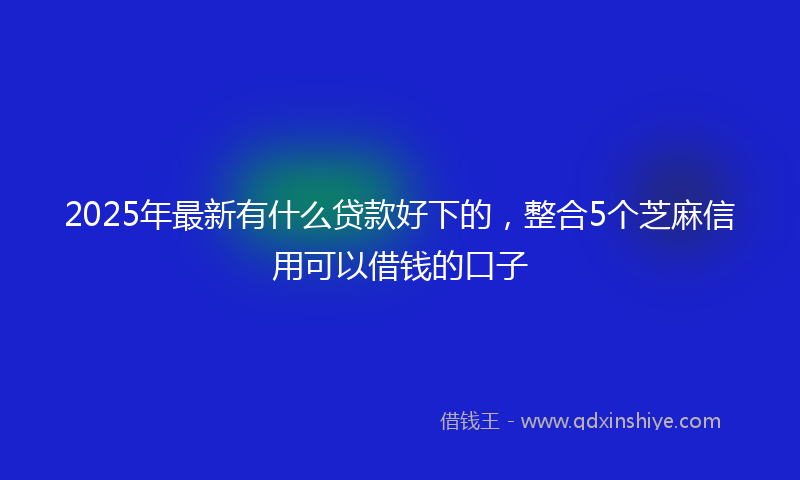 2025年最新有什么贷款好下的，整合5个芝麻信用可以借钱的口子

借钱王 - www.qdxinshiye.com